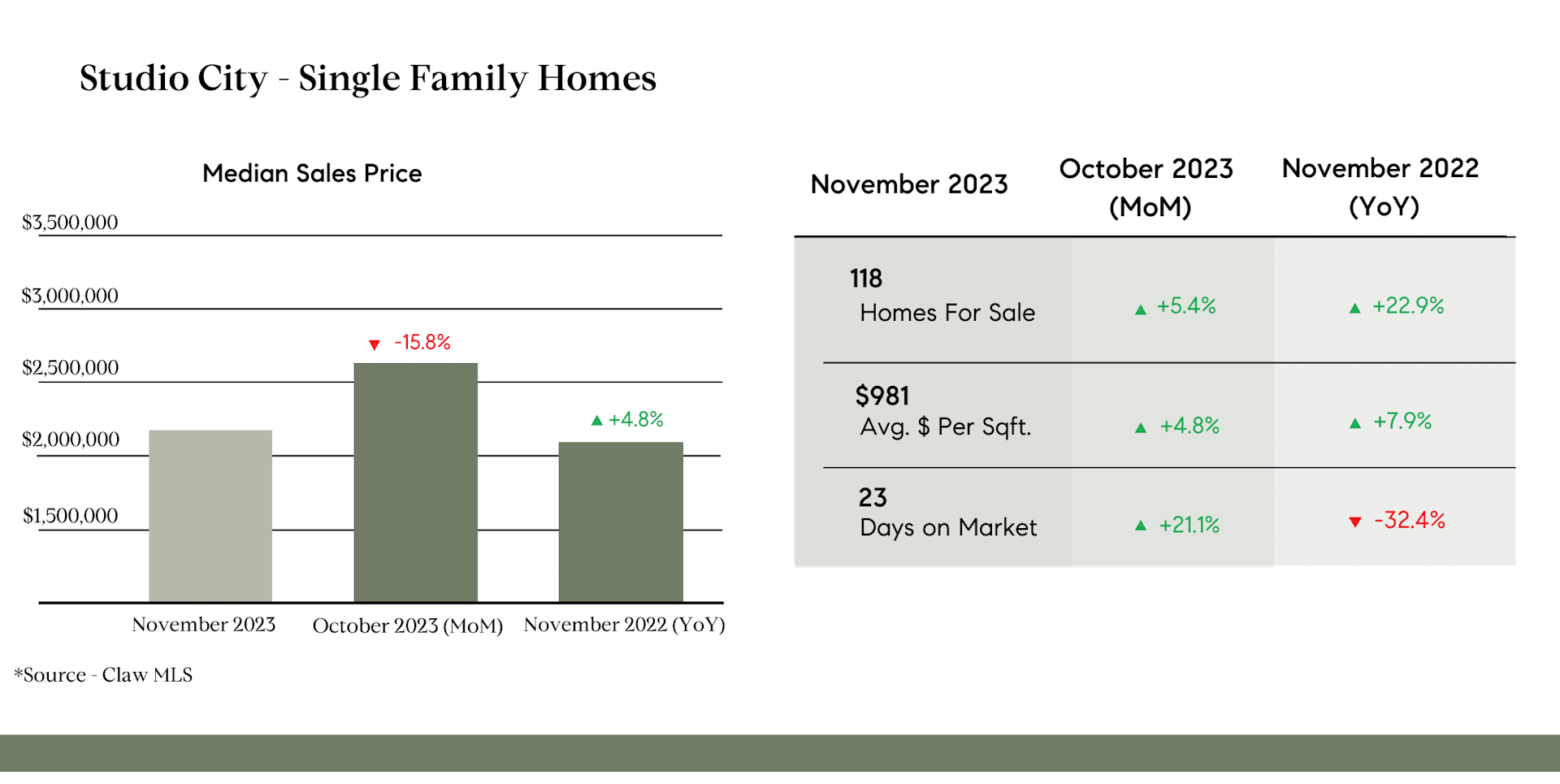 Studio City - Single Family Homes

Median Sales Price

$3,500,000
$3,000,000
$2,500,000
$2,000,000
$1,500,000

▼ -15.8%
▲ +4.8%

November 2023
October 2023 (MoM)
November 2022 (YoY)

*Source - Claw MLS

| November 2023 | October 2023 (MoM) | November 2022 (YoY) |
|---|---|---|
| 118 Homes For Sale | ▲ +5.4% | ▲ +22.9% |
| $981 Avg. $ Per Sqft. | ▲ +4.8% | ▲ +7.9% |
| 23 Days on Market | ▲ +21.1% | ▼ -32.4% |